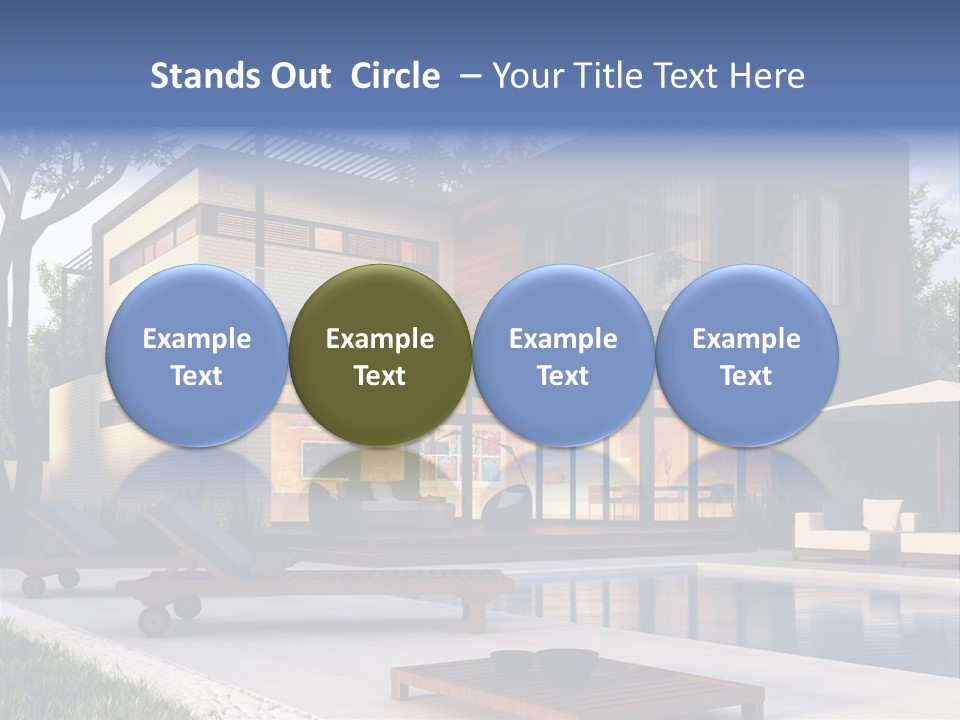 Stands Out Circle – Your Title Text Here

Example Text

Example Text

Example Text

Example Text